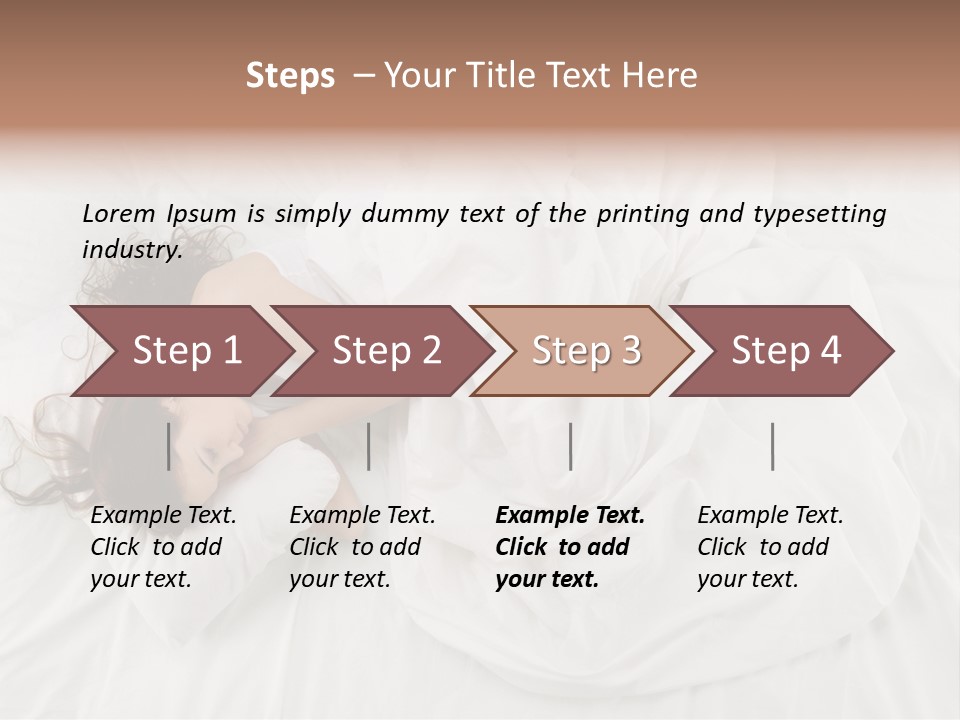 Steps – Your Title Text Here

Lorem Ipsum is simply dummy text of the printing and typesetting industry.

Step 1

Step 2

Step 3

Step 4

Example Text. Click to add your text.

Example Text. Click to add your text.

Example Text. Click to add your text.

Example Text. Click to add your text.